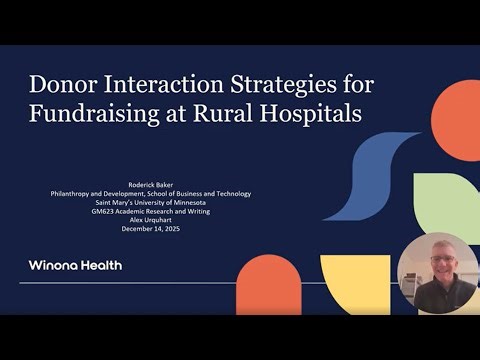 Donor Interaction Strategies for Fundraising at Rural Hospitals

Roderick Baker
Philanthropy and Development, School of Business and Technology
Saint Mary's University of Minnesota
GM623 Academic Research and Writing
Alex Urquhart
December 14, 2025

Winona Health